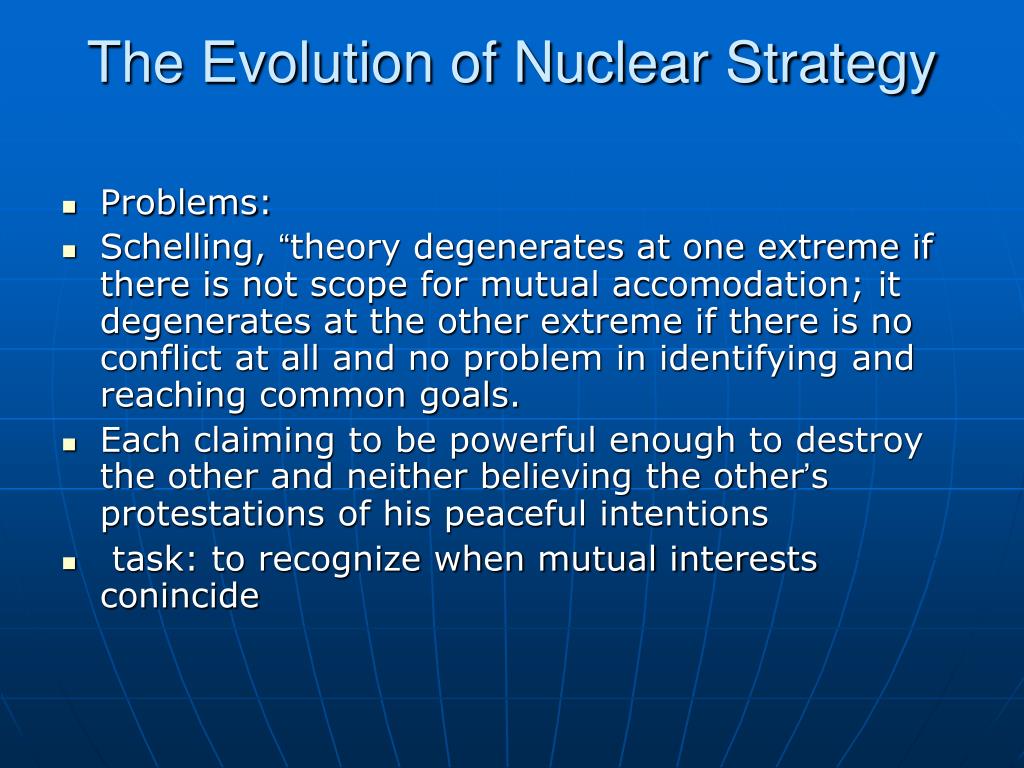 The Evolution of Nuclear Strategy

- Problems:
- Schelling, “theory degenerates at one extreme if there is not scope for mutual accomodation; it degenerates at the other extreme if there is no conflict at all and no problem in identifying and reaching common goals.
- Each claiming to be powerful enough to destroy the other and neither believing the other’s protestations of his peaceful intentions
- task: to recognize when mutual interests conincide